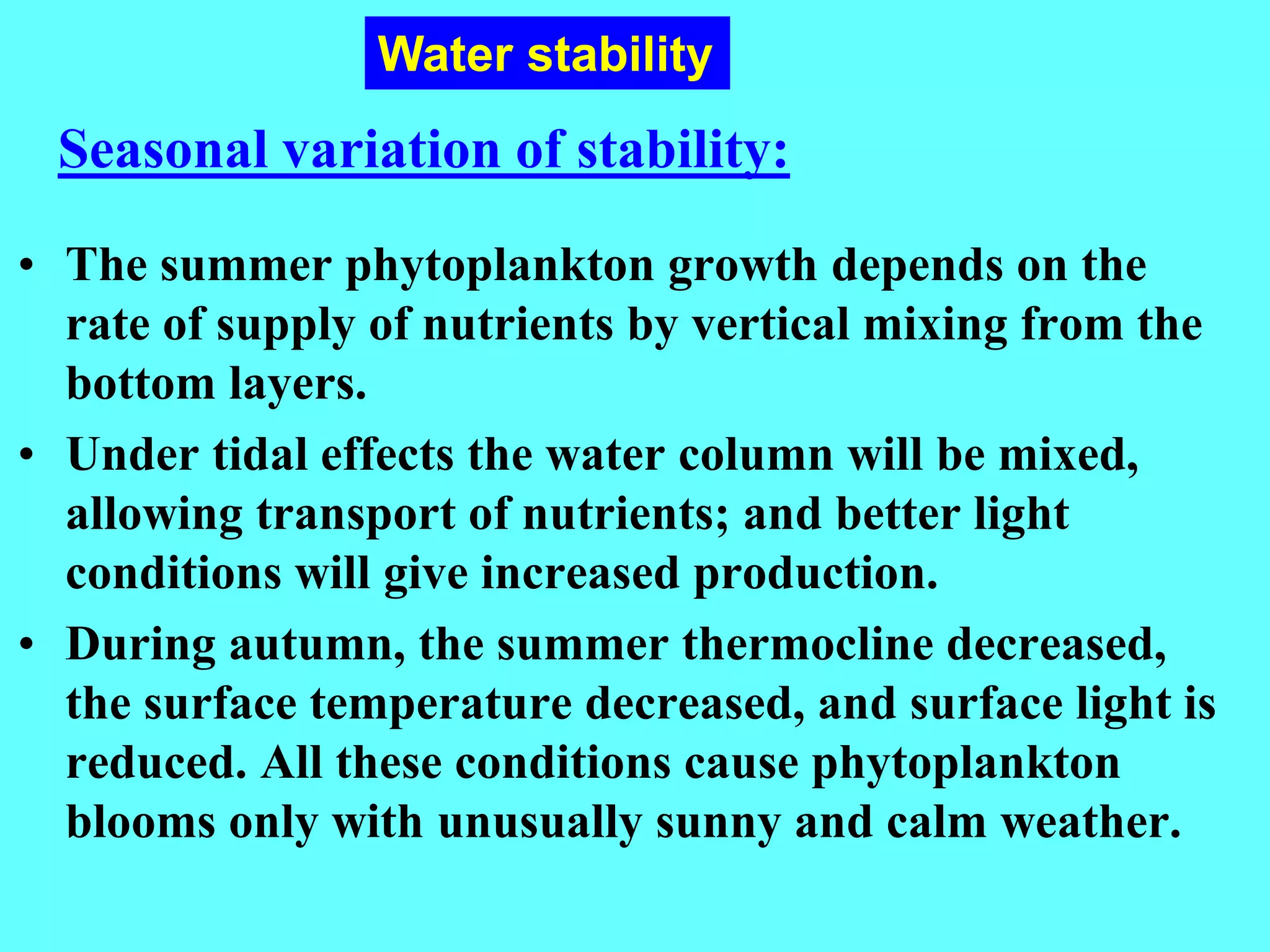 Water stability

Seasonal variation of stability:

• The summer phytoplankton growth depends on the rate of supply of nutrients by vertical mixing from the bottom layers.

• Under tidal effects the water column will be mixed, allowing transport of nutrients; and better light conditions will give increased production.

• During autumn, the summer thermocline decreased, the surface temperature decreased, and surface light is reduced. All these conditions cause phytoplankton blooms only with unusually sunny and calm weather.